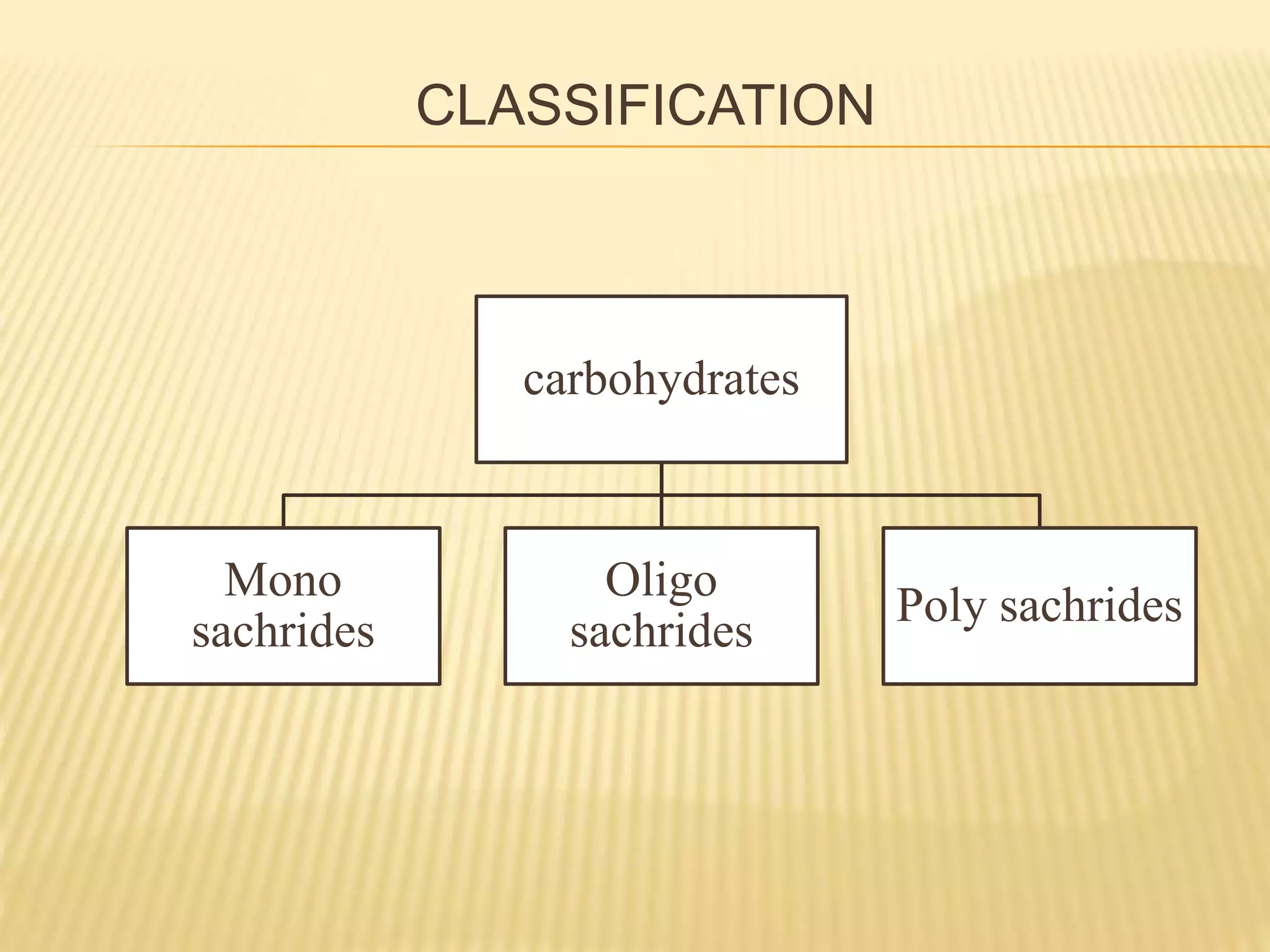 CLASSIFICATION

carbohydrates

Mono sachrides

Oligo sachrides

Poly sachrides